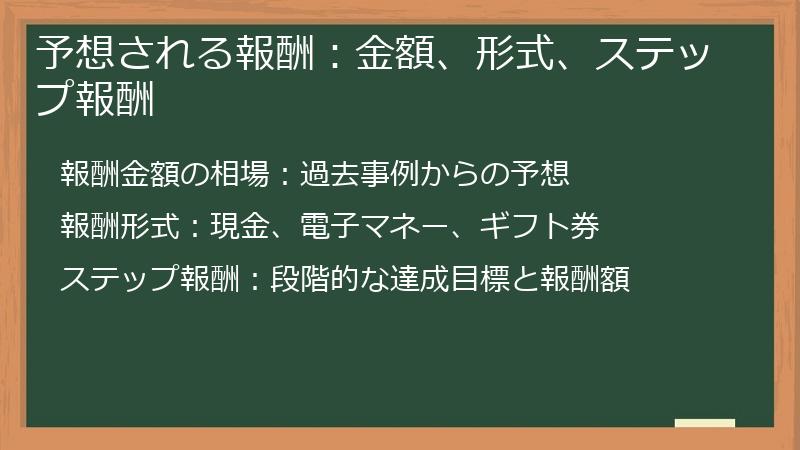 予想される報酬：金額、形式、ステップ報酬

報酬金額の相場：過去事例からの予想

報酬形式：現金、電子マネー、ギフト券

ステップ報酬：段階的な達成目標と報酬額